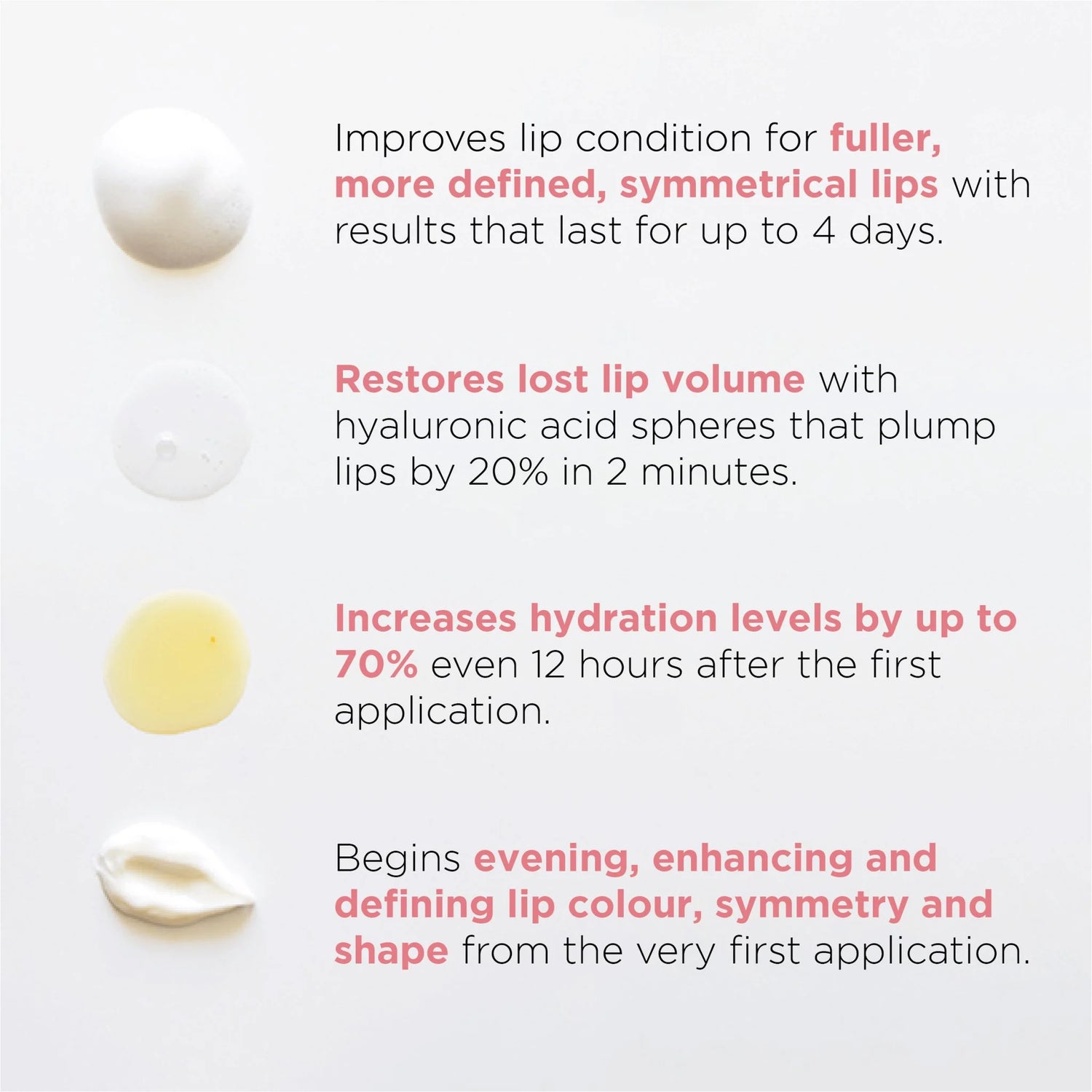 Improves lip condition for fuller, more defined, symmetrical lips with results that last for up to 4 days.

Restores lost lip volume with hyaluronic acid spheres that plump lips by 20% in 2 minutes.

Increases hydration levels by up to 70% even 12 hours after the first application.

Begins evening, enhancing and defining lip colour, symmetry and shape from the very first application.